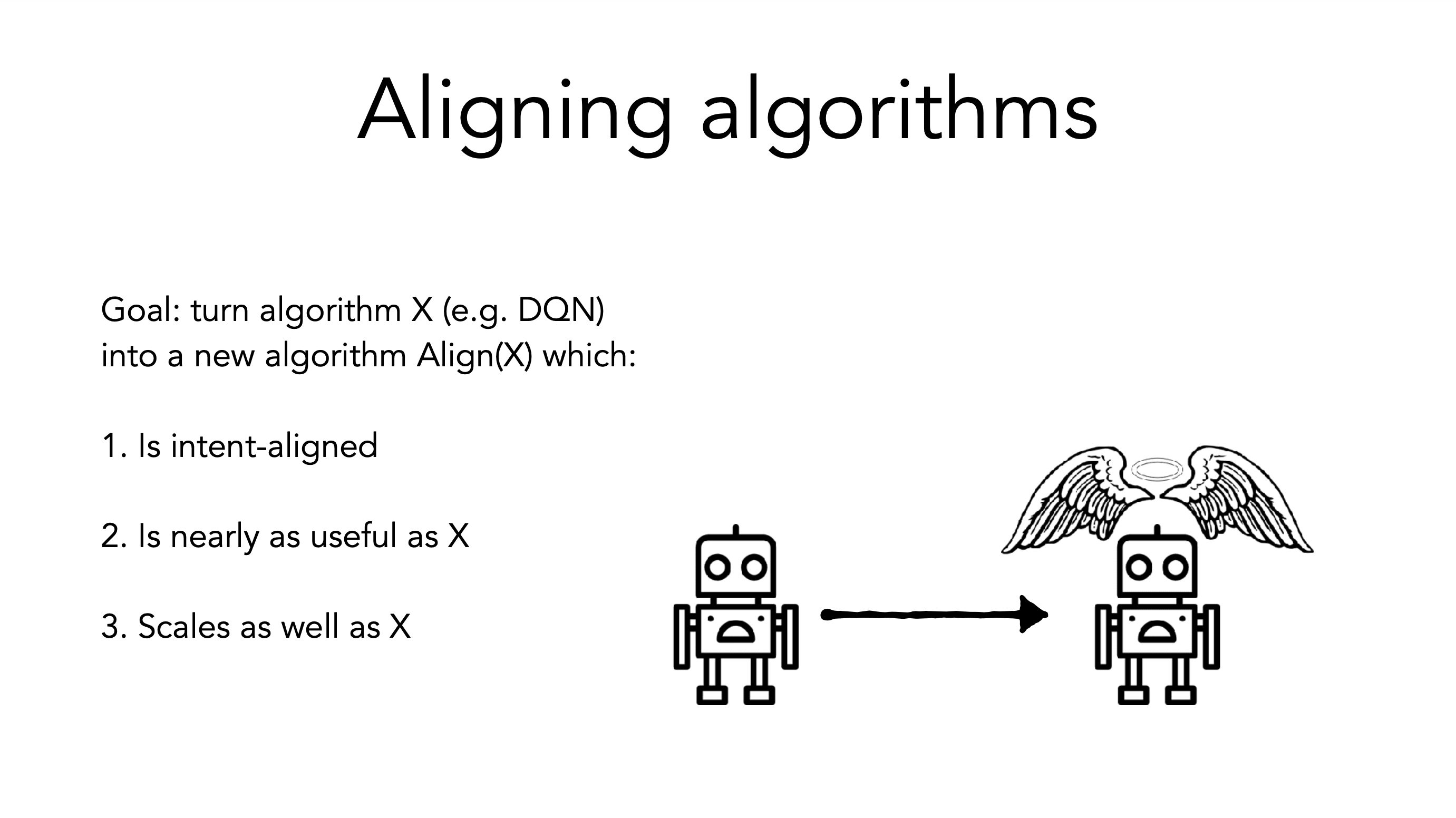 Aligning algorithms

Goal: turn algorithm X (e.g. DQN) into a new algorithm Align(X) which:

1. Is intent-aligned

2. Is nearly as useful as X

3. Scales as well as X